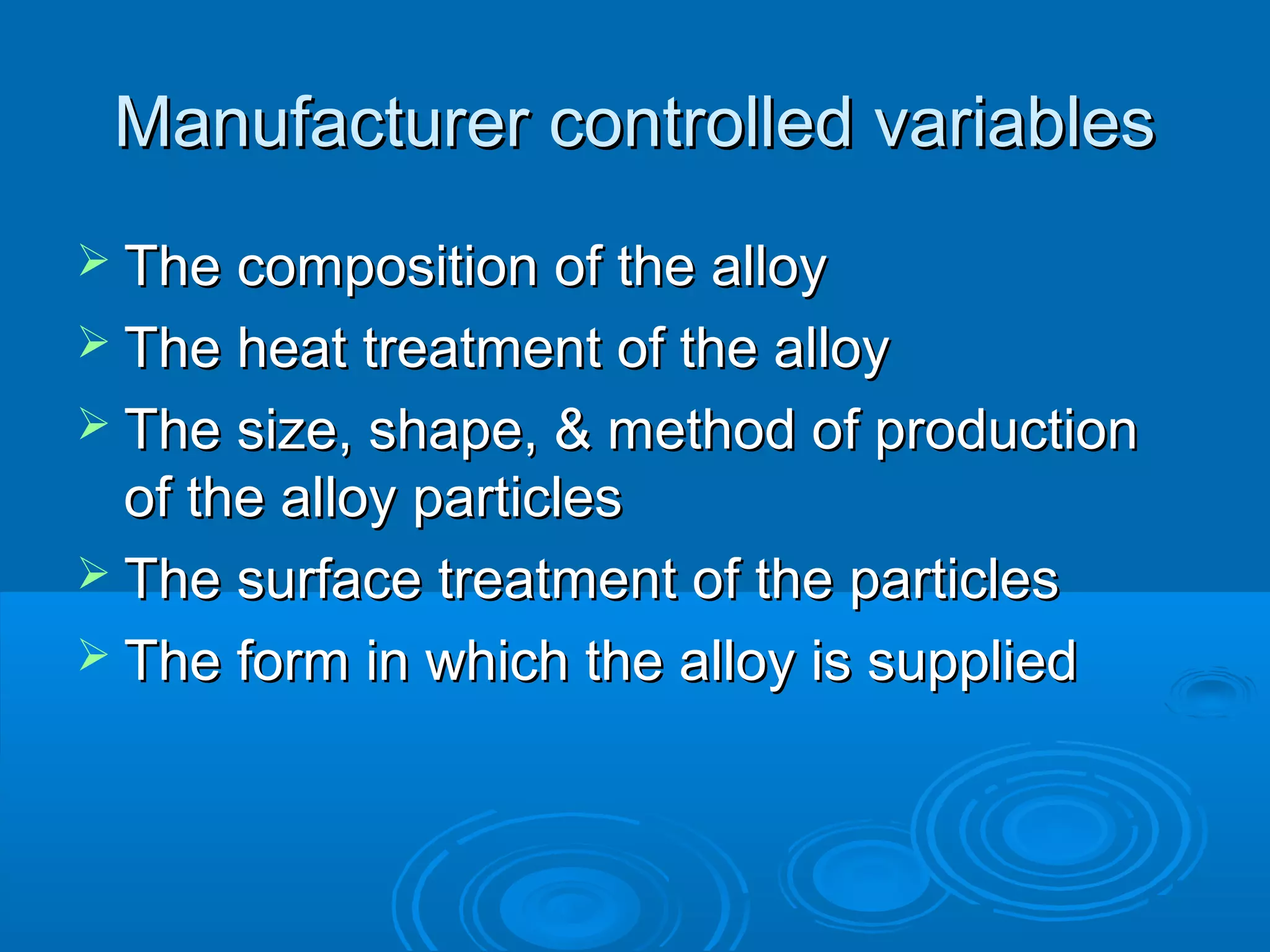 Manufacturer controlled variables

➢ The composition of the alloy
➢ The heat treatment of the alloy
➢ The size, shape, & method of production of the alloy particles
➢ The surface treatment of the particles
➢ The form in which the alloy is supplied